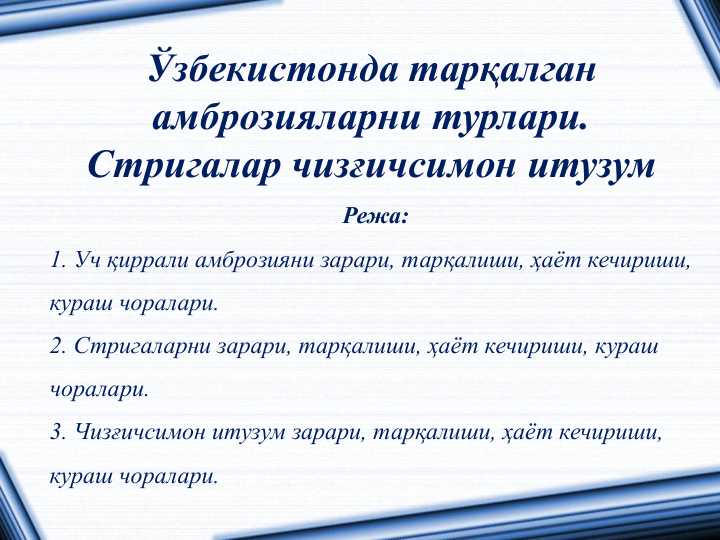 Ўзбекистонда тарқалган амброзияларни турлари. Стригалар чизғичсимон итузум

Режа:

1. Уч қиррали амброзияни зарари, тарқалиши, ҳаёт кечириши, кураш чоралари.

2. Стригаларни зарари, тарқалиши, ҳаёт кечириши, кураш чоралари.

3. Чизғичсимон итузум зарари, тарқалиши, ҳаёт кечириши, кураш чоралари.